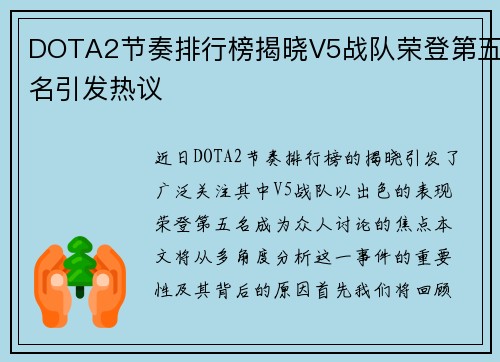 DOTA2节奏排行榜揭晓V5战队荣登第五名引发热议

近日DOTA2节奏排行榜的揭晓引发了广泛关注其中V5战队以出色的表现荣登第五名成为众人讨论的焦点本文将从多角度分析这一事件的重要性及其背后的原因首先我们将回顾